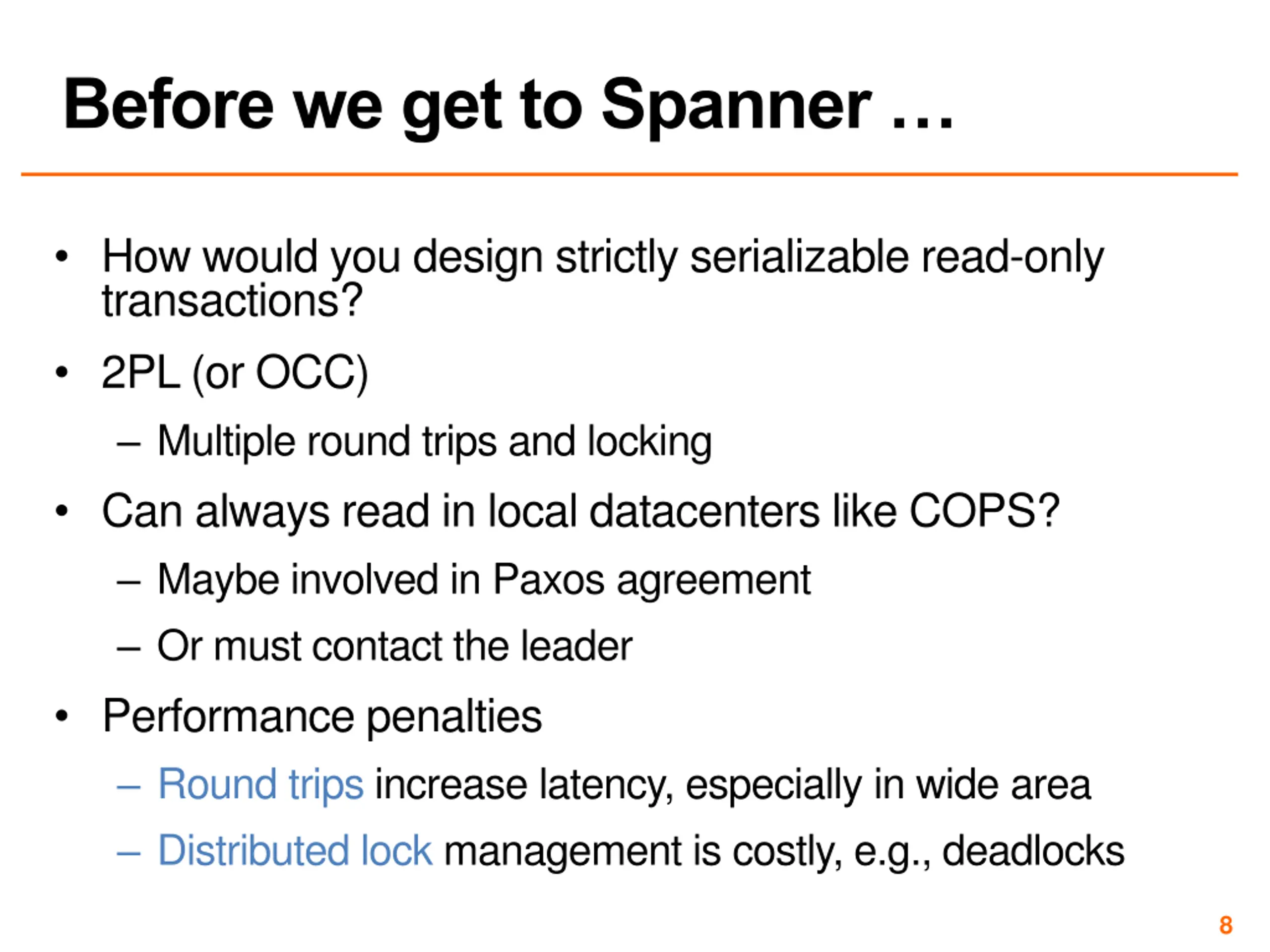 Before we get to Spanner …

• How would you design strictly serializable read-only transactions?

• 2PL (or OCC)

– Multiple round trips and locking

• Can always read in local datacenters like COPS?

– Maybe involved in Paxos agreement

– Or must contact the leader

• Performance penalties

– Round trips increase latency, especially in wide area

– Distributed lock management is costly, e.g., deadlocks

8